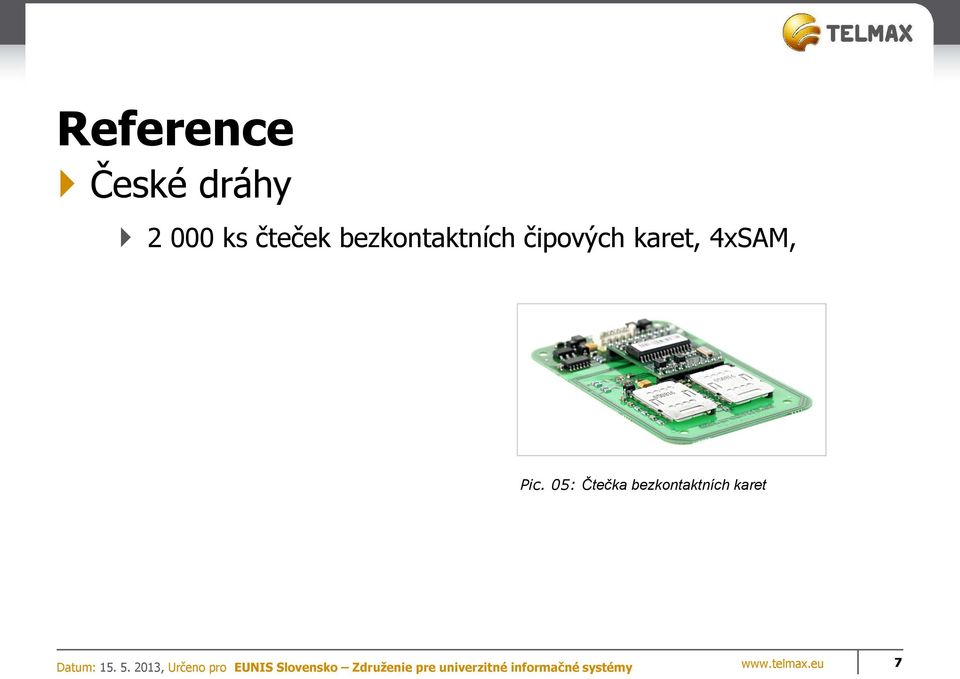 TELMAX

Reference

České dráhy

2 000 ks čteček bezkontaktních čipových karet, 4xSAM,

Pic. 05: Čtečka bezkontaktních karet

Datum: 15. 5. 2013, Určeno pro EUNIS Slovensko – Združenie pre univerzitné informačné systémy

www.telmax.eu

7